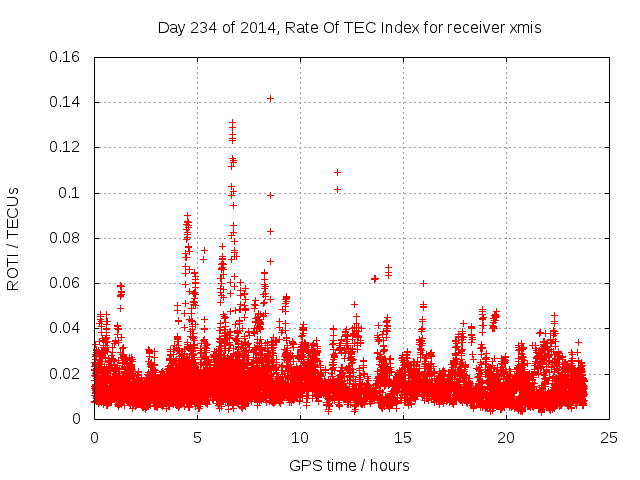 Day 234 of 2014, Rate Of TEC Index for receiver xmis

ROTI / TECUs

0.16
0.14
0.12
0.1
0.08
0.06
0.04
0.02
0

0
5
10
15
20
25

GPS time / hours